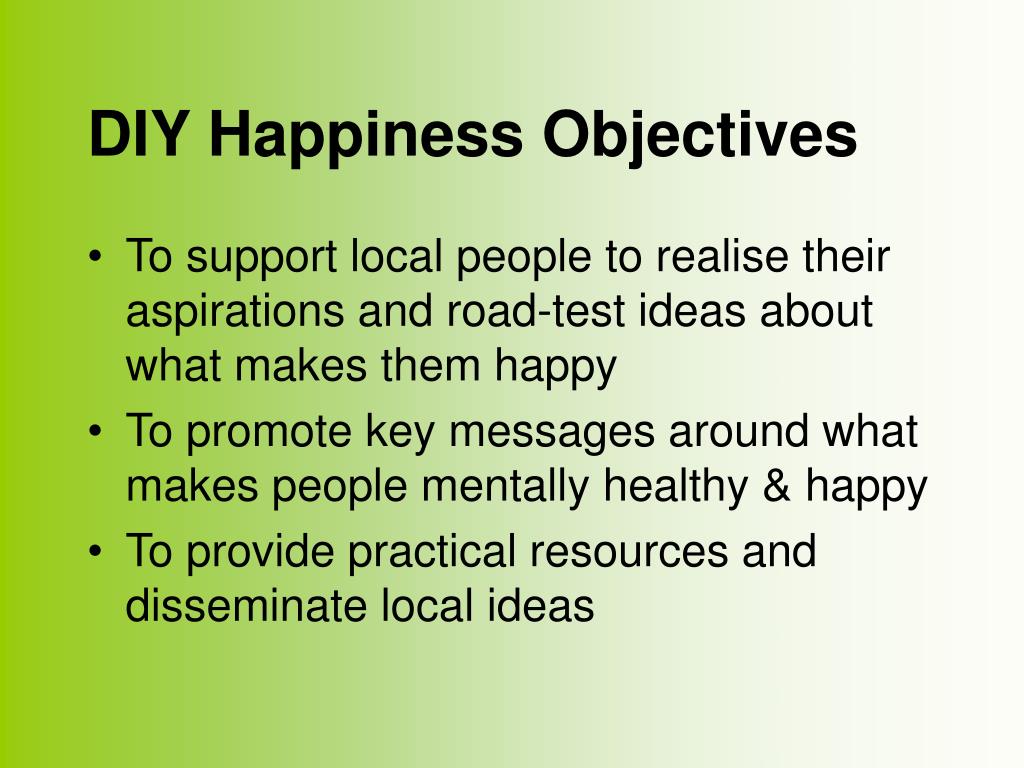 DIY Happiness Objectives

• To support local people to realise their aspirations and road-test ideas about what makes them happy
• To promote key messages around what makes people mentally healthy & happy
• To provide practical resources and disseminate local ideas